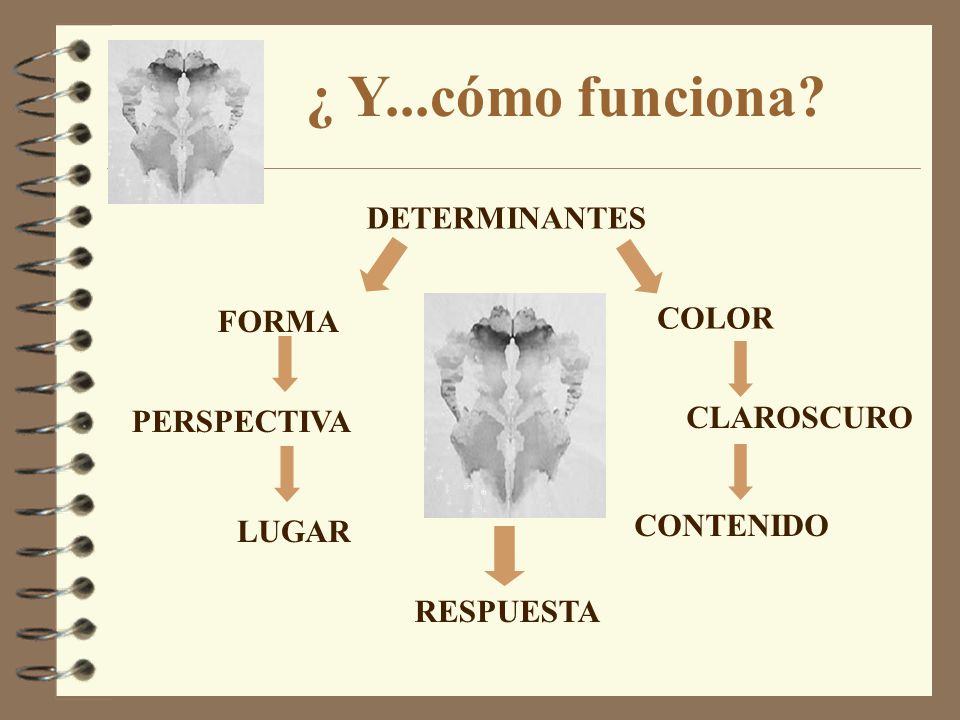 ¿ Y...cómo funciona?

DETERMINANTES

FORMA

PERSPECTIVA

LUGAR

COLOR

CLAROSCURO

CONTENIDO

RESPUESTA